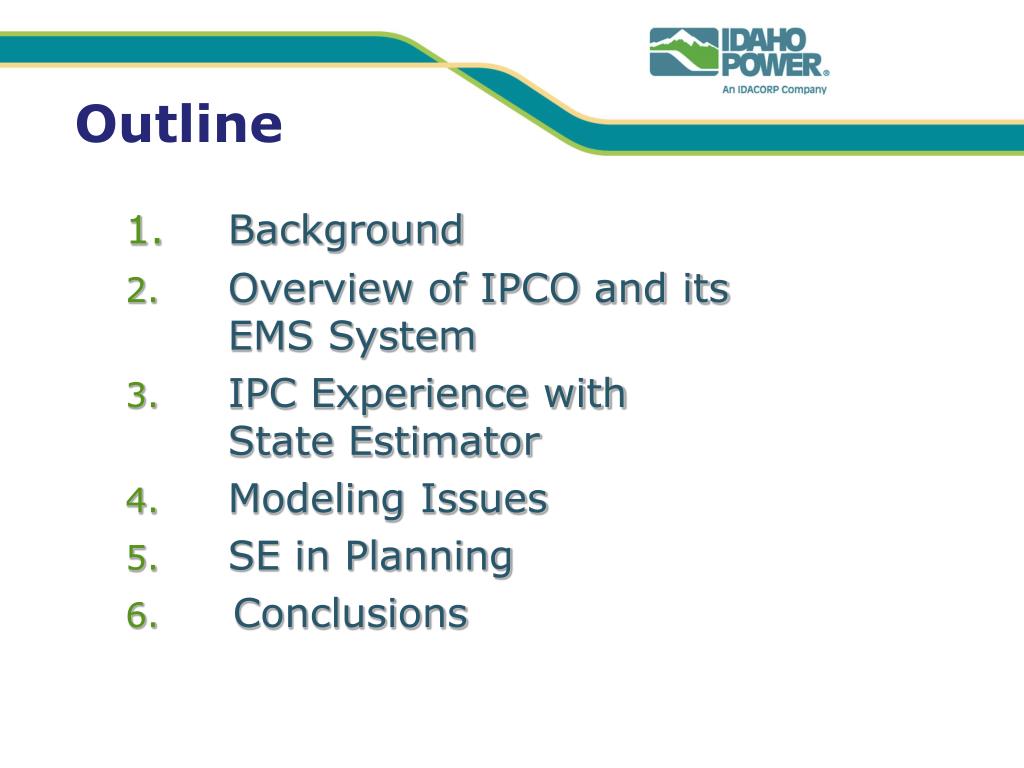 IDAHO POWER®
An IDACORP Company

Outline

1. Background
2. Overview of IPCO and its EMS System
3. IPC Experience with State Estimator
4. Modeling Issues
5. SE in Planning
6. Conclusions